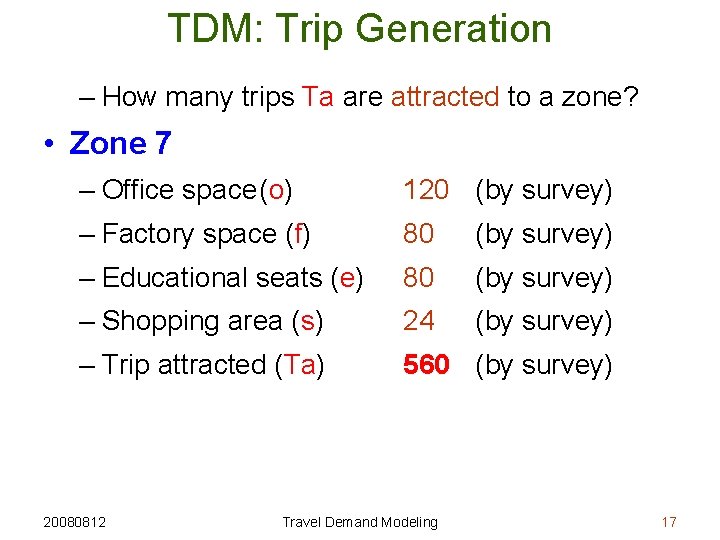 TDM: Trip Generation

– How many trips Ta are attracted to a zone?

• Zone 7

– Office space(o) 120 (by survey)

– Factory space (f) 80 (by survey)

– Educational seats (e) 80 (by survey)

– Shopping area (s) 24 (by survey)

– Trip attracted (Ta) 560 (by survey)

20080812 Travel Demand Modeling 17